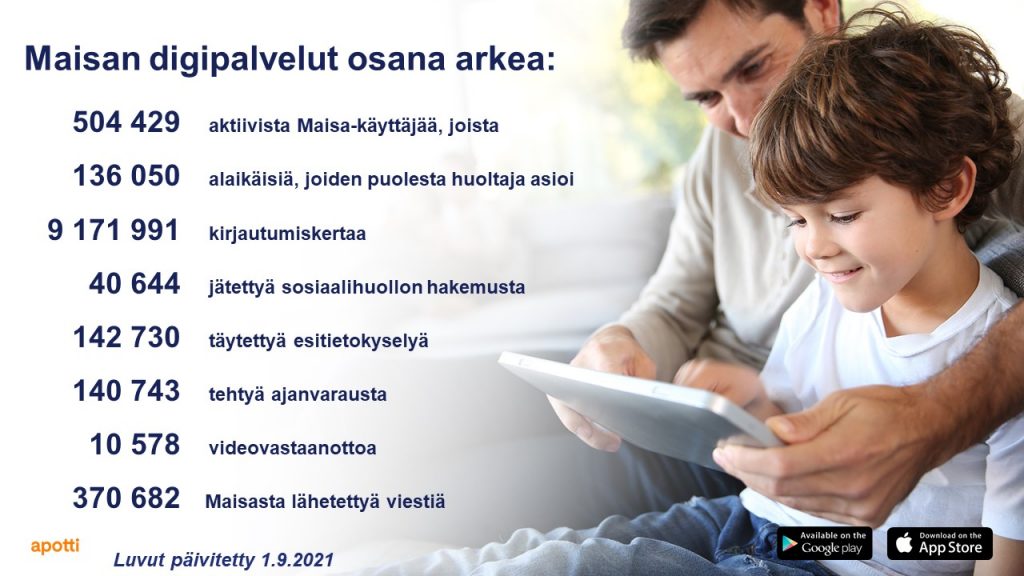 Maisan digipalvelut osana arkea:

504 429 aktiivista Maisa-käyttäjää, joista

136 050 alaikäisiä, joiden puolesta huoltaja asioi

9 171 991 kirjautumiskertaa

40 644 jätettyä sosiaalihuollon hakemusta

142 730 täytettyä esitietokyselyä

140 743 tehtyä ajanvarausta

10 578 videovastaanottoa

370 682 Maisasta lähetettyä viestiä

apotti

Luvut päivitetty 1.9.2021

Available on the Google play

Download on the App Store